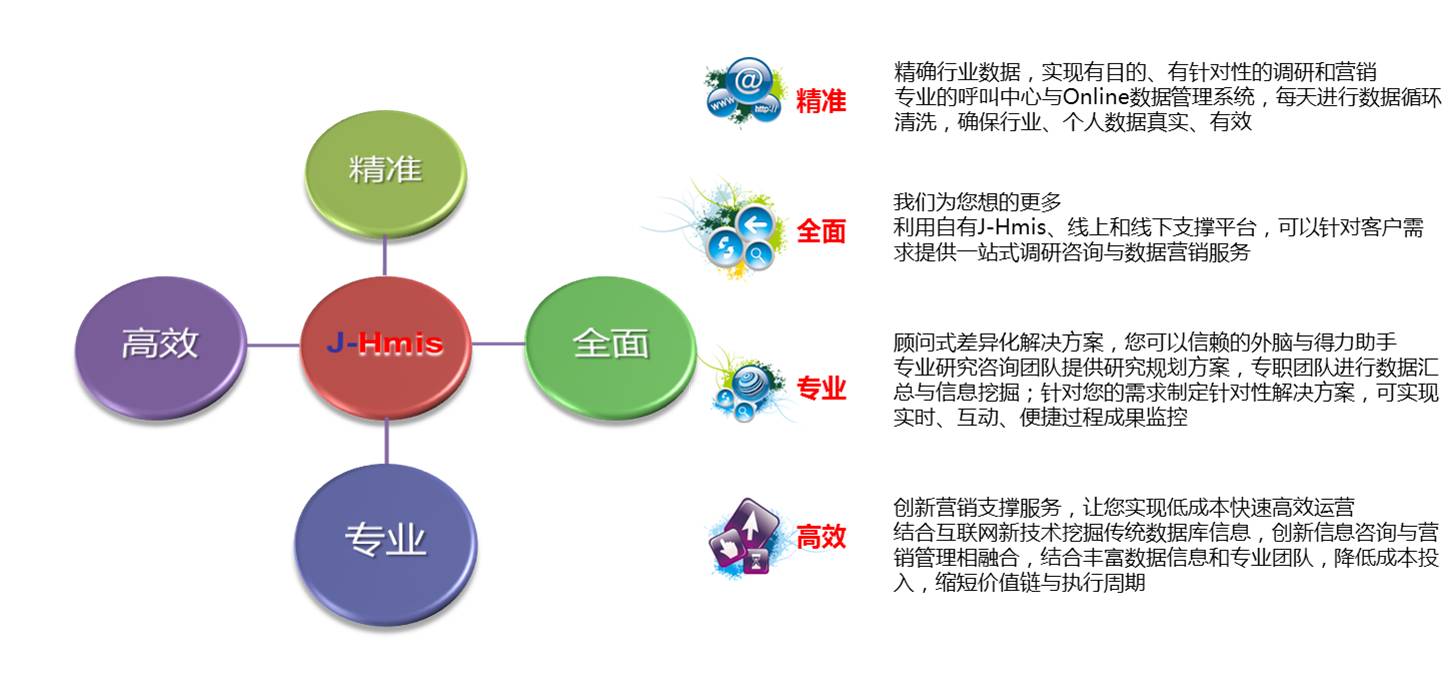 精准

高效

J-Hmis

全面

专业

精准

精确行业数据，实现有目的、有针对性的调研和营销
专业的呼叫中心与Online数据管理系统，每天进行数据循环清洗，确保行业、个人数据真实、有效

全面

我们为您想的更多
利用自有J-Hmis、线上和线下支撑平台，可以针对客户需求提供一站式调研咨询与数据营销服务

专业

顾问式差异化解决方案，您可以信赖的外脑与得力助手
专业研究咨询团队提供研究规划方案，专职团队进行数据汇总与信息挖掘；针对您的需求制定针对性解决方案，可实现实时、互动、便捷过程成果监控

高效

创新营销支撑服务，让您实现低成本快速高效运营
结合互联网新技术挖掘传统数据库信息，创新信息咨询与营销管理相融合，结合丰富数据信息和专业团队，降低成本投入，缩短价值链与执行周期